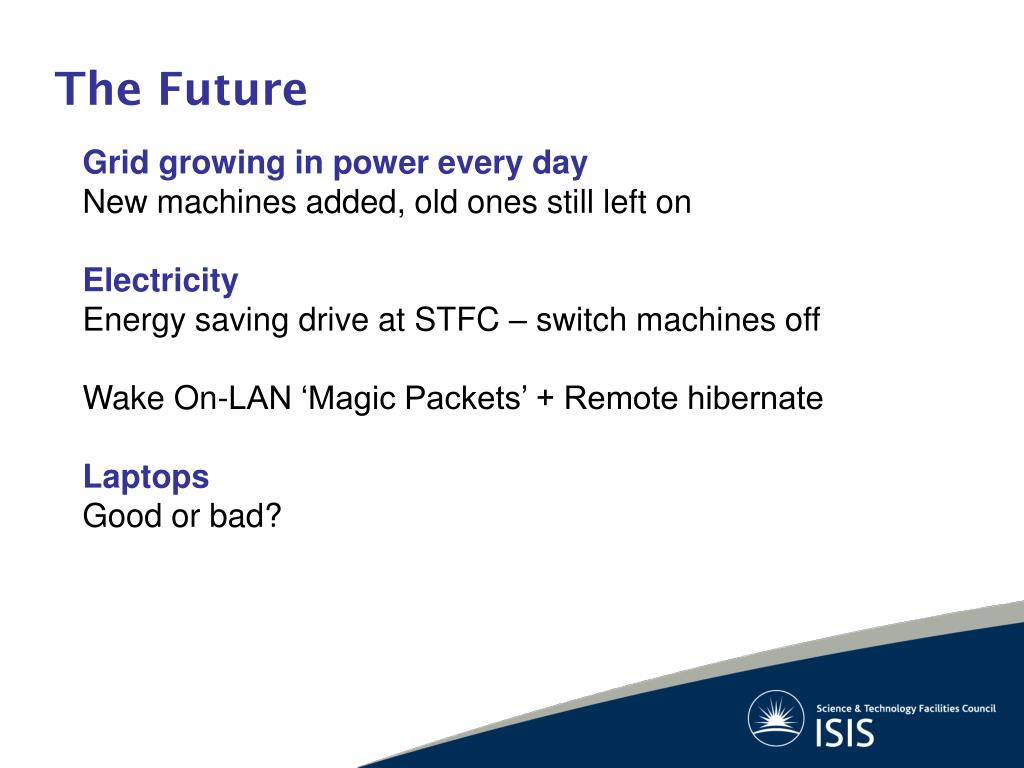 The Future

Grid growing in power every day
New machines added, old ones still left on

Electricity
Energy saving drive at STFC – switch machines off

Wake On-LAN ‘Magic Packets’ + Remote hibernate

Laptops
Good or bad?

Science & Technology Facilities Council
ISIS